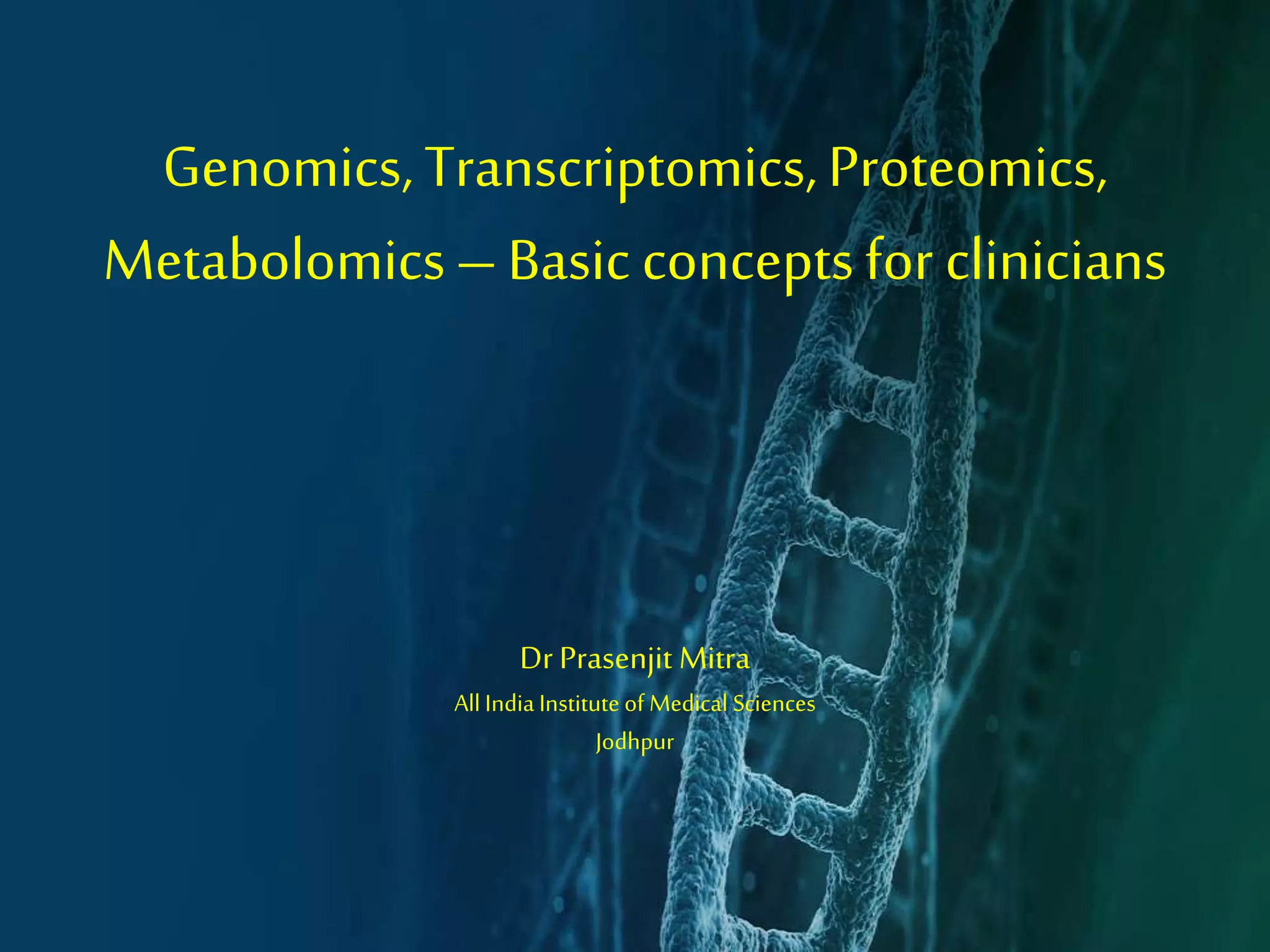 Genomics, Transcriptomics, Proteomics, Metabolomics – Basic concepts for clinicians

Dr Prasenjit Mitra

All India Institute of Medical Sciences

Jodhpur